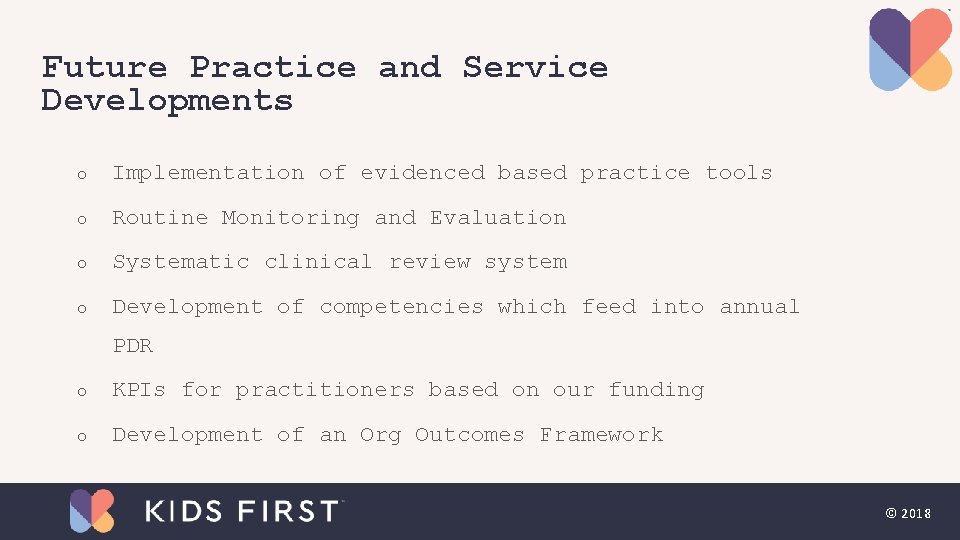 Future Practice and Service Developments

o Implementation of evidenced based practice tools

o Routine Monitoring and Evaluation

o Systematic clinical review system

o Development of competencies which feed into annual PDR

o KPIs for practitioners based on our funding

o Development of an Org Outcomes Framework

KIDS FIRST

© 2018